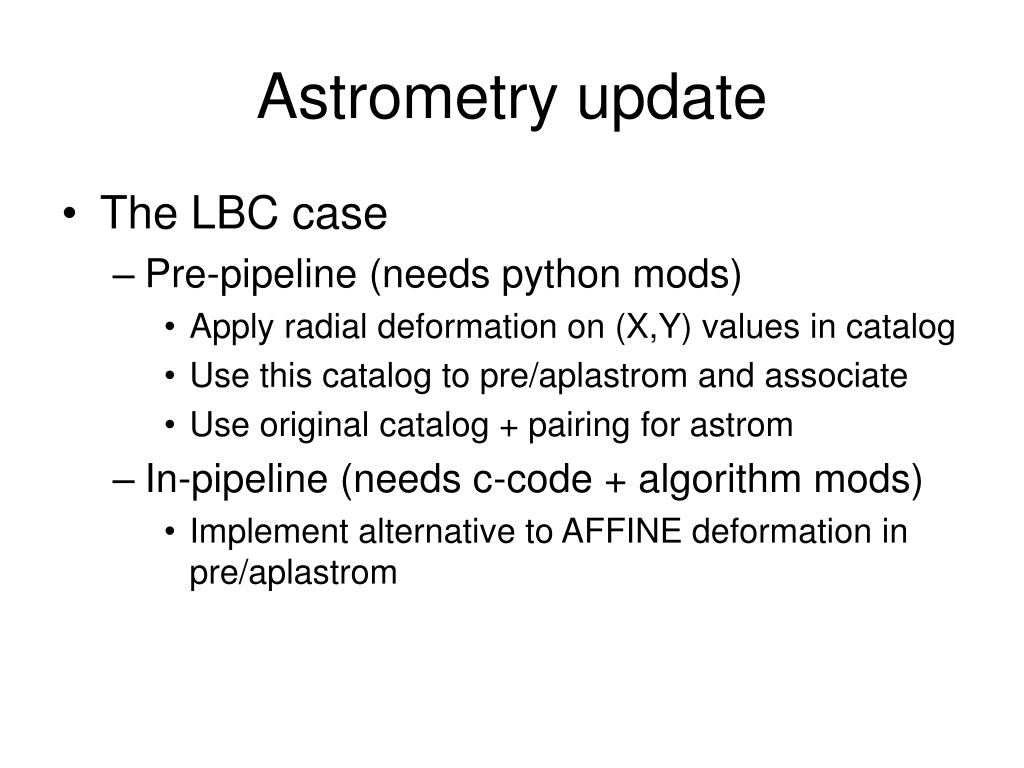 Astrometry update

• The LBC case
– Pre-pipeline (needs python mods)
• Apply radial deformation on (X,Y) values in catalog
• Use this catalog to pre/aplastrom and associate
• Use original catalog + pairing for astrom
– In-pipeline (needs c-code + algorithm mods)
• Implement alternative to AFFINE deformation in pre/aplastrom